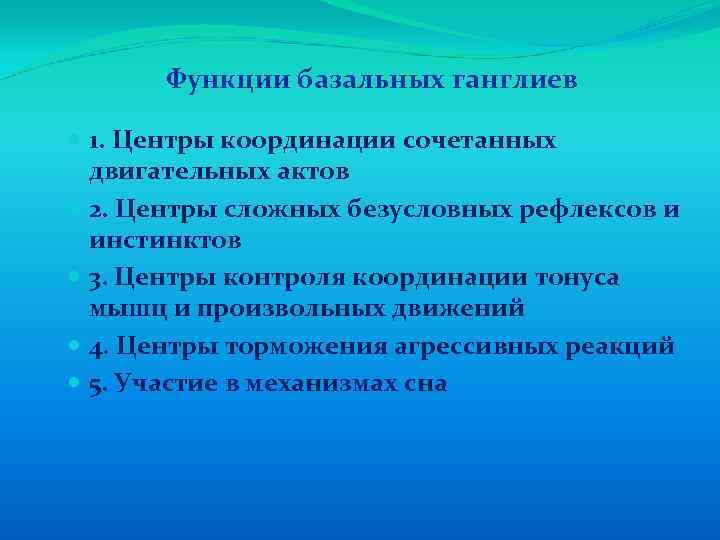 Функции базальных ганглиев

1. Центры координации сочетанных двигательных актов

2. Центры сложных безусловных рефлексов и инстинктов

3. Центры контроля координации тонуса мышц и произвольных движений

4. Центры торможения агрессивных реакций

5. Участие в механизмах сна